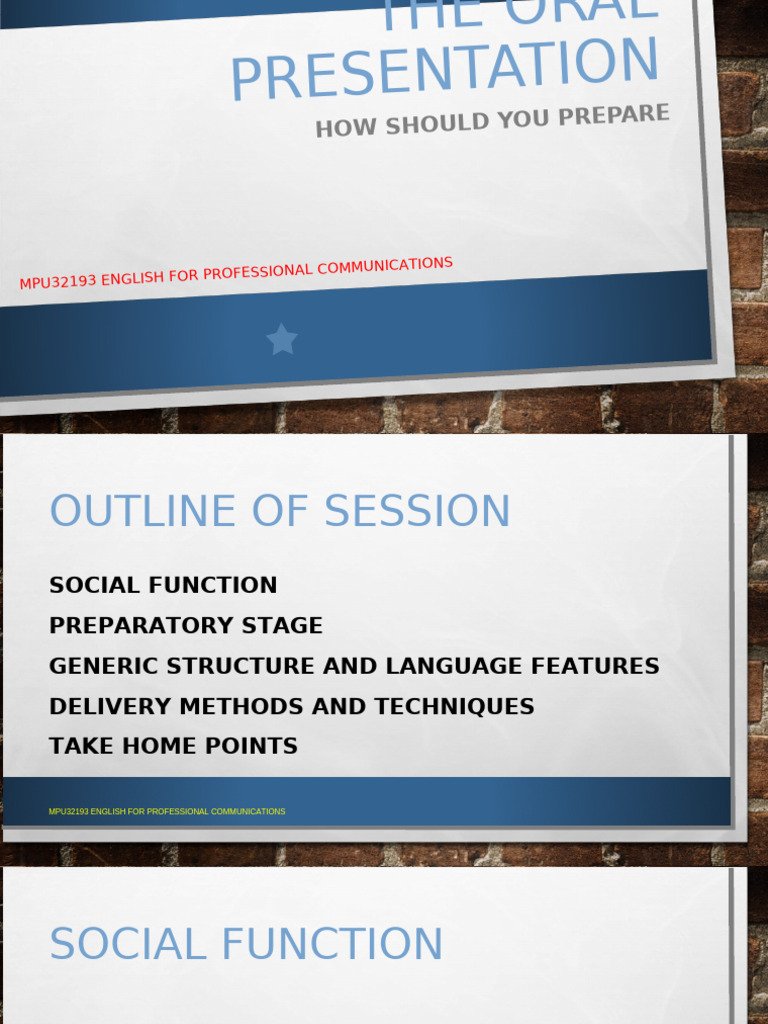 THE ORAL PRESENTATION
HOW SHOULD YOU PREPARE

MPU32193 ENGLISH FOR PROFESSIONAL COMMUNICATIONS

OUTLINE OF SESSION

SOCIAL FUNCTION
PREPARATORY STAGE
GENERIC STRUCTURE AND LANGUAGE FEATURES
DELIVERY METHODS AND TECHNIQUES
TAKE HOME POINTS

MPU32193 ENGLISH FOR PROFESSIONAL COMMUNICATIONS

SOCIAL FUNCTION